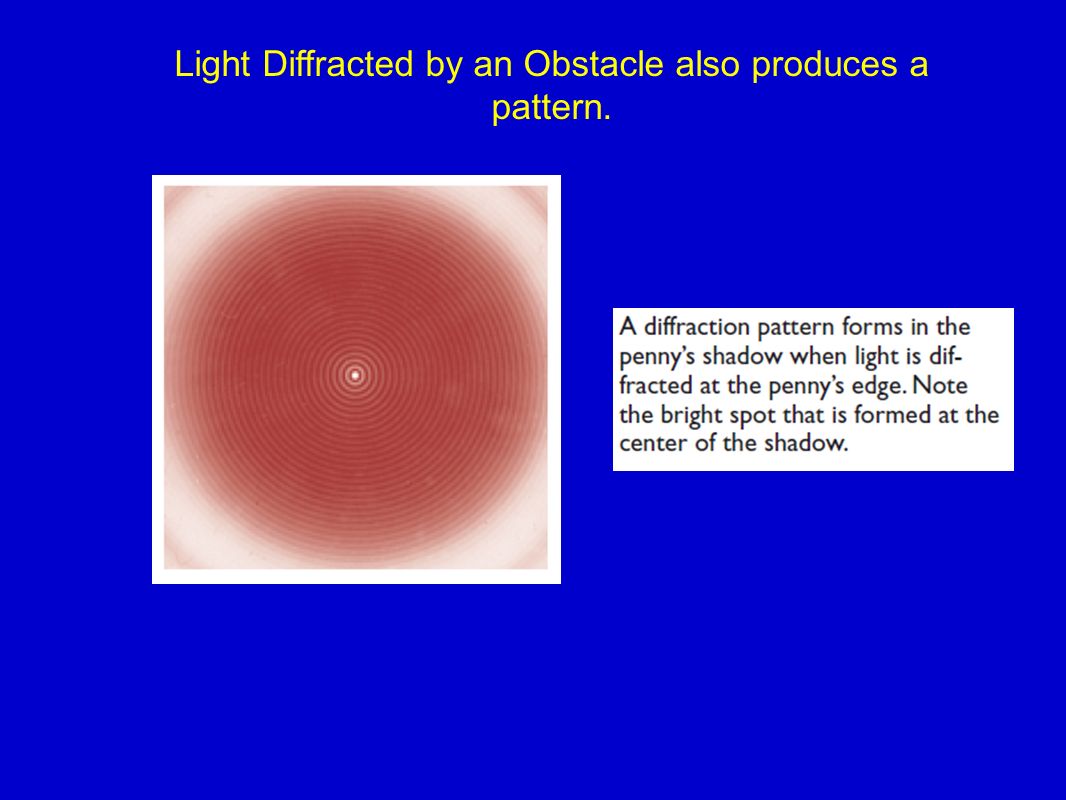 Light Diffracted by an Obstacle also produces a pattern.

A diffraction pattern forms in the penny's shadow when light is diffracted at the penny's edge. Note the bright spot that is formed at the center of the shadow.